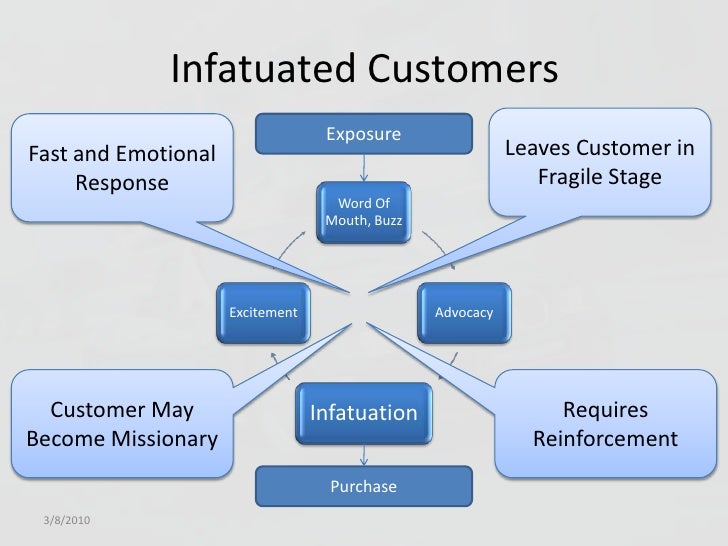 Infatuated Customers

Fast and Emotional Response

Exposure

Leaves Customer in Fragile Stage

Word Of Mouth, Buzz

Excitement

Advocacy

Customer May Become Missionary

Infatuation

Requires Reinforcement

Purchase

3/8/2010